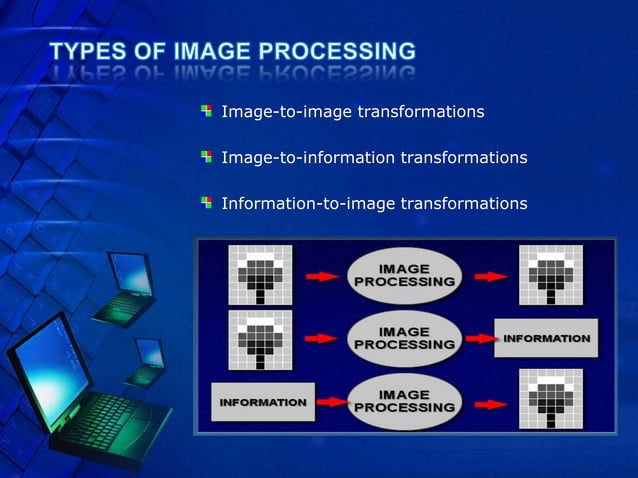 TYPES OF IMAGE PROCESSING

Image-to-image transformations

Image-to-information transformations

Information-to-image transformations

IMAGE PROCESSING

IMAGE PROCESSING

INFORMATION

INFORMATION

IMAGE PROCESSING